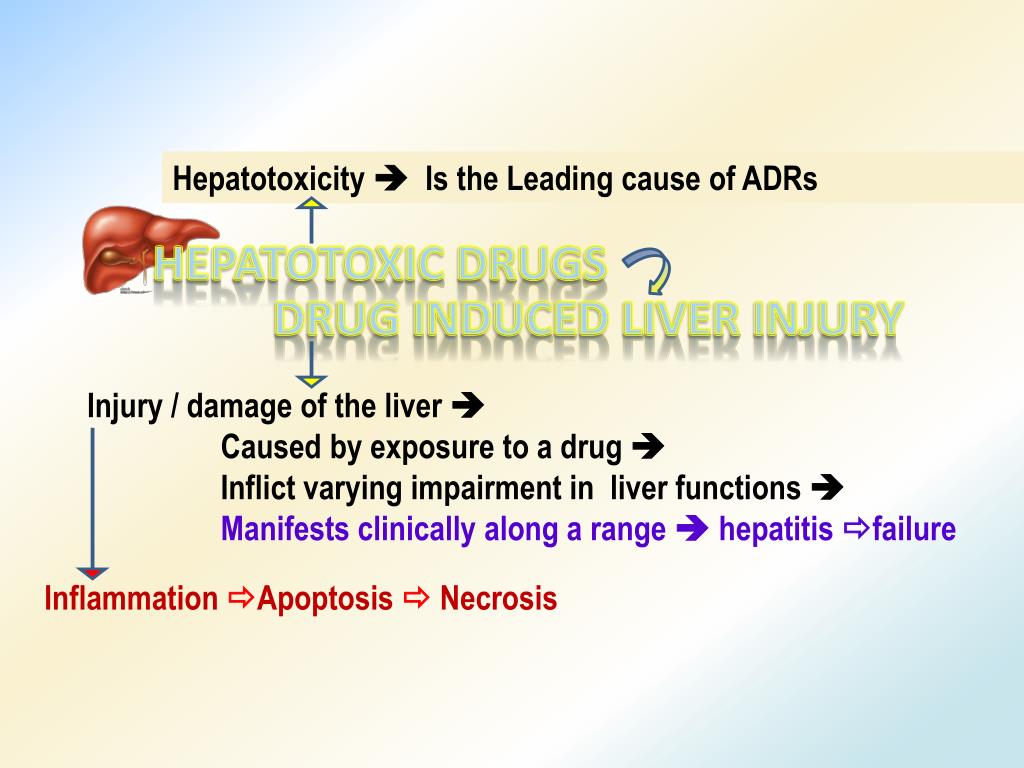 Hepatotoxicity ➔ Is the Leading cause of ADRs

HEPATOTOXIC DRUGS

DRUG INDUCED LIVER INJURY

Injury / damage of the liver ➔

Caused by exposure to a drug ➔

Inflict varying impairment in liver functions ➔

Manifests clinically along a range ➔ hepatitis ⇨failure

Inflammation ⇨Apoptosis ⇨ Necrosis